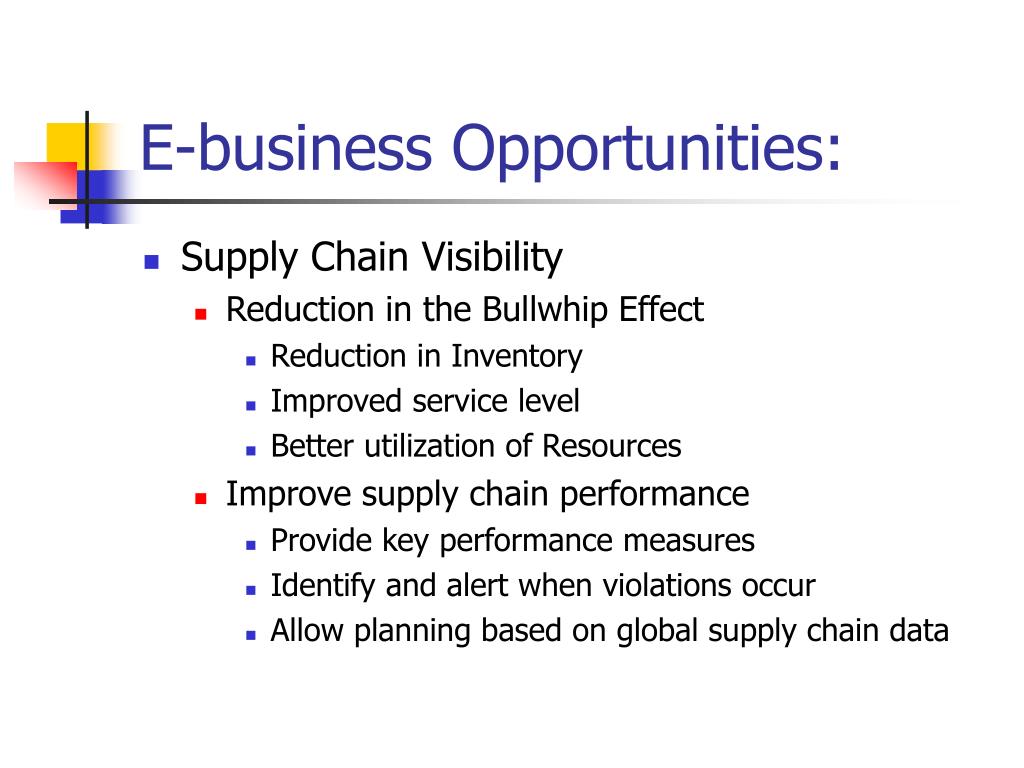 E-business Opportunities:

- Supply Chain Visibility
  - Reduction in the Bullwhip Effect
    - Reduction in Inventory
    - Improved service level
    - Better utilization of Resources
  - Improve supply chain performance
    - Provide key performance measures
    - Identify and alert when violations occur
    - Allow planning based on global supply chain data